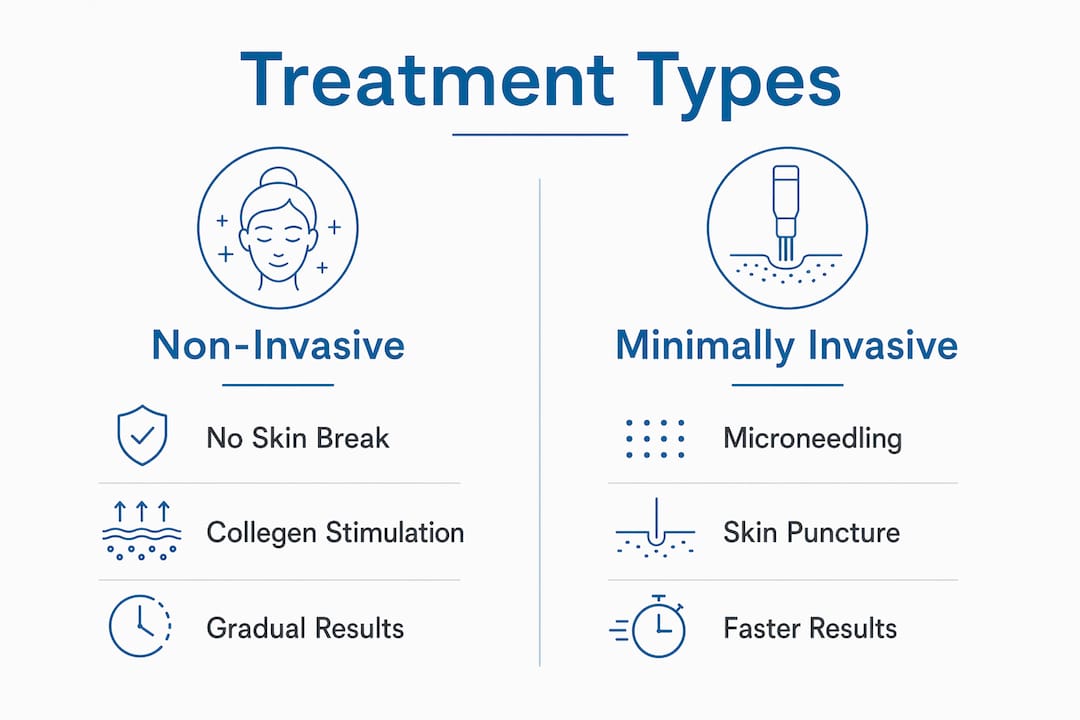 Treatment Types

Non-Invasive

No Skin Break

Collegen Stimulation

Gradual Results

Minimally Invasive

Microneedling

Skin Puncture

Faster Results